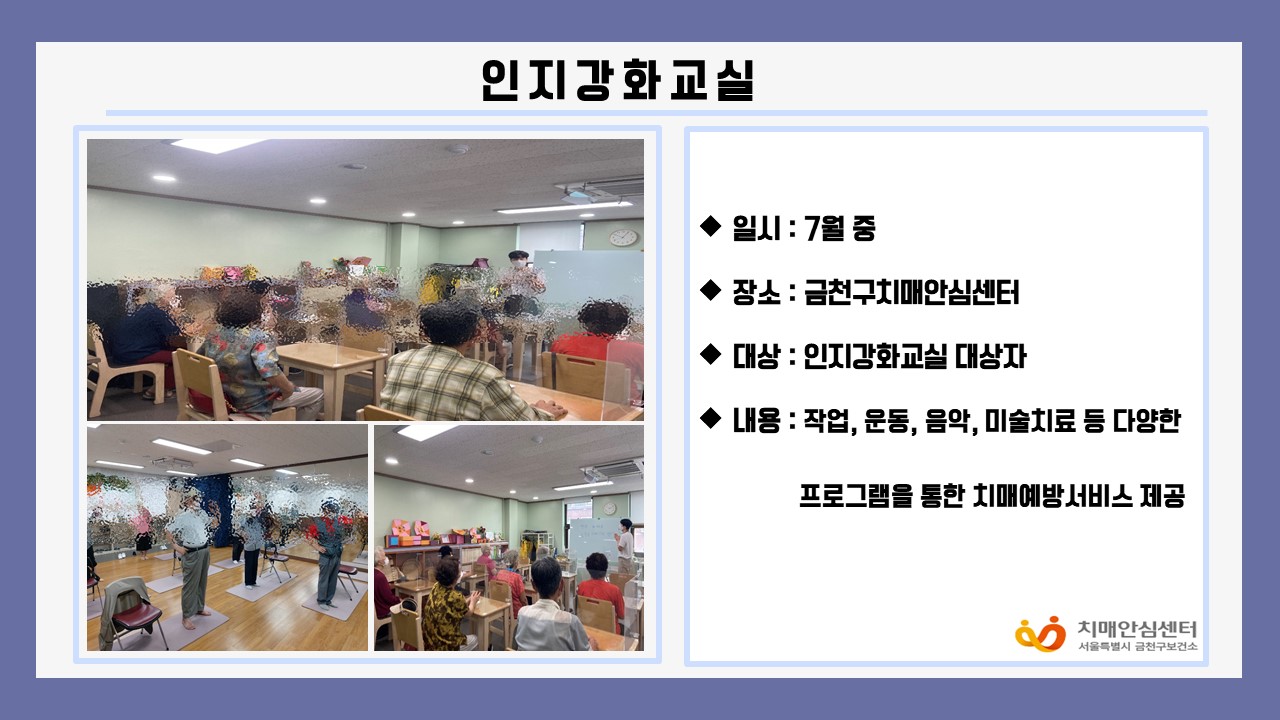 인지강화교실

◆ 일시 : 7월 중

◆ 장소 : 금천구치매안심센터

◆ 대상 : 인지강화교실 대상자

◆ 내용 : 작업, 운동, 음악, 미술치료 등 다양한 프로그램을 통한 치매예방서비스 제공

치매안심센터
서울특별시 금천구보건소